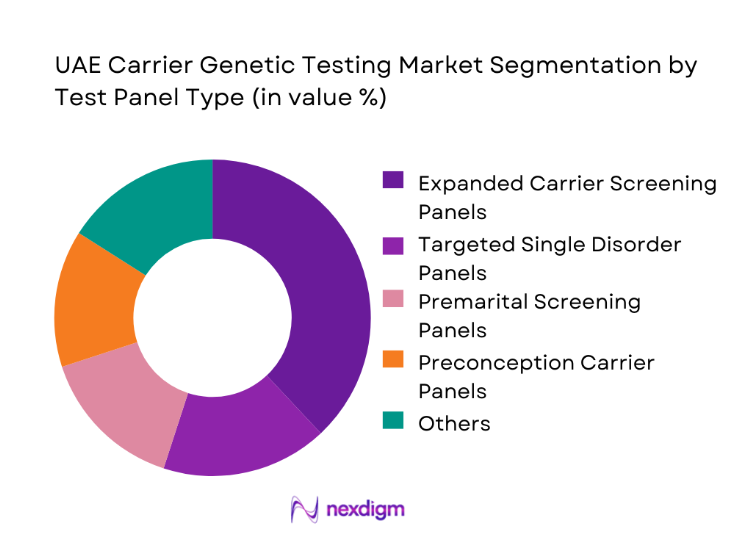 UAE Carrier Genetic Testing Market Segmentation by Test Panel Type (in value %)

Expanded Carrier Screening Panels
Targeted Single Disorder Panels
Premarital Screening Panels
Preconception Carrier Panels
Others

nexdigm